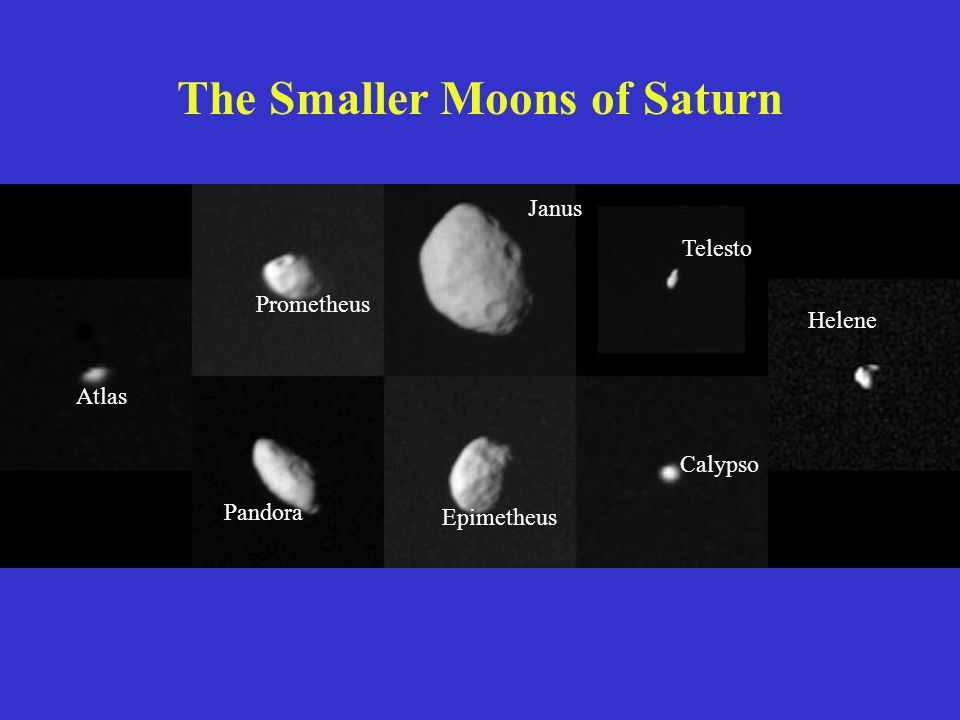 The Smaller Moons of Saturn

Janus

Telesto

Prometheus

Helene

Atlas

Calypso

Pandora

Epimetheus